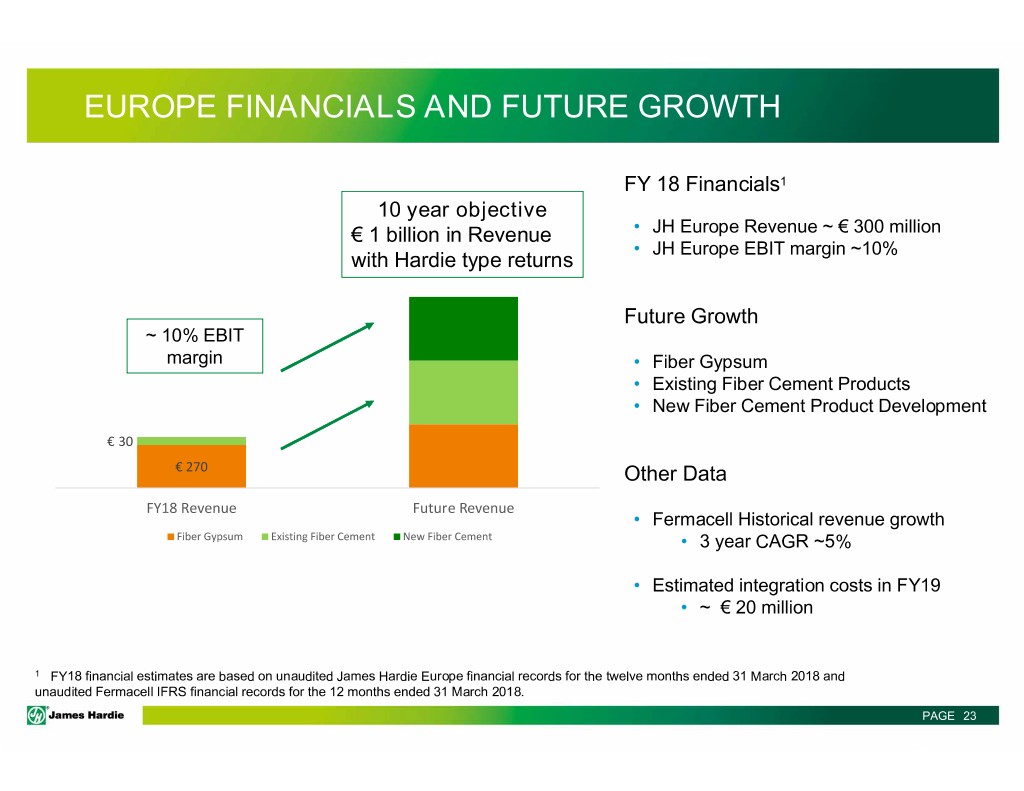 EUROPE FINANCIALS AND FUTURE GROWTH

10 year objective
€ 1 billion in Revenue with Hardie type returns

~ 10% EBIT margin

€ 30

€ 270

FY18 Revenue

Future Revenue

Fiber Gypsum  Existing Fiber Cement  New Fiber Cement

FY 18 Financials$^1$

• JH Europe Revenue ~ € 300 million
• JH Europe EBIT margin ~10%

Future Growth

• Fiber Gypsum
• Existing Fiber Cement Products
• New Fiber Cement Product Development

Other Data

• Fermacell Historical revenue growth
  • 3 year CAGR ~5%

• Estimated integration costs in FY19
  • ~ € 20 million

$^1$ FY18 financial estimates are based on unaudited James Hardie Europe financial records for the twelve months ended 31 March 2018 and unaudited Fermacell IFRS financial records for the 12 months ended 31 March 2018.

James Hardie

PAGE 23